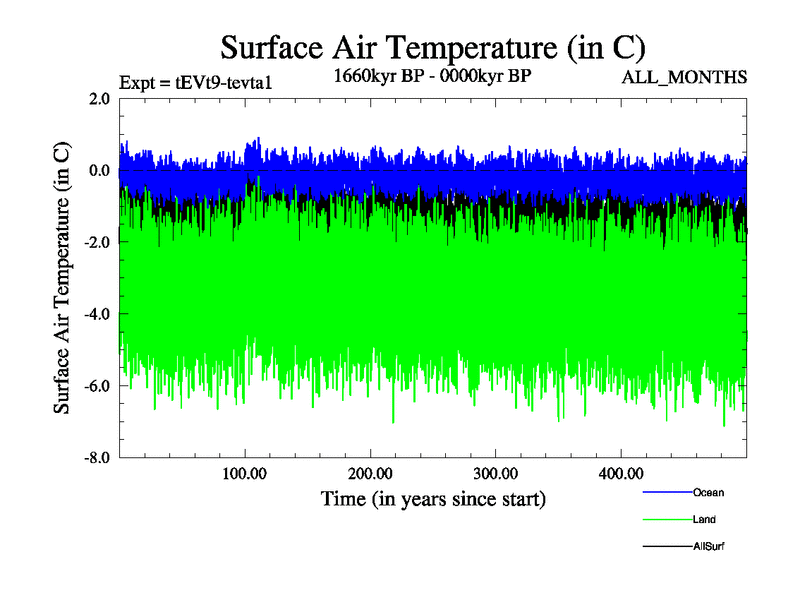 Surface Air Temperature (in C)

Expt = tEVt9-tevta1

1660kyr BP - 0000kyr BP

ALL_MONTHS

Surface Air Temperature (in C)

2.0
0.0
-2.0
-4.0
-6.0
-8.0

100.00
200.00
300.00
400.00

Time (in years since start)

Ocean
Land
AllSurf